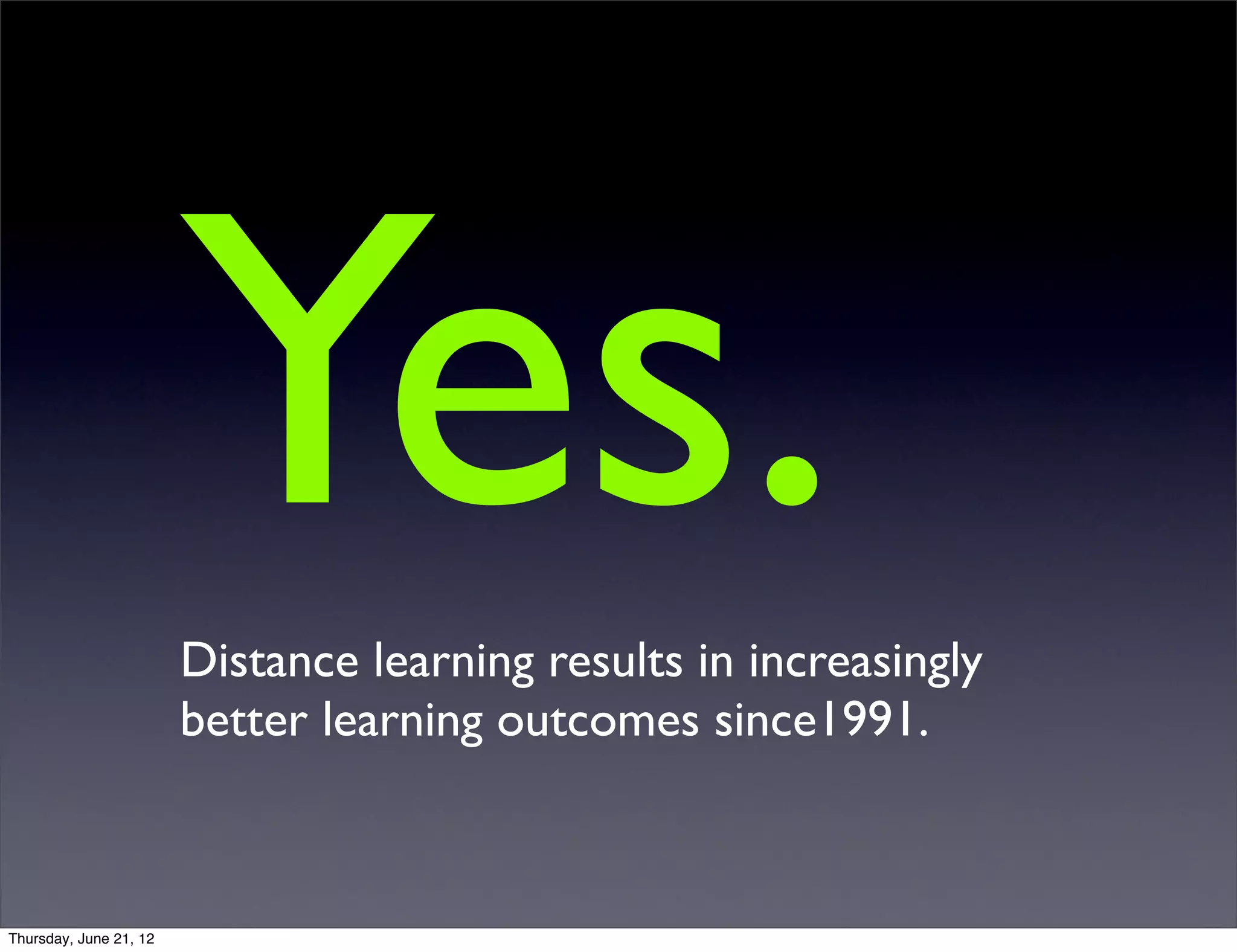 Yes.

Distance learning results in increasingly better learning outcomes since1991.

Thursday, June 21, 12